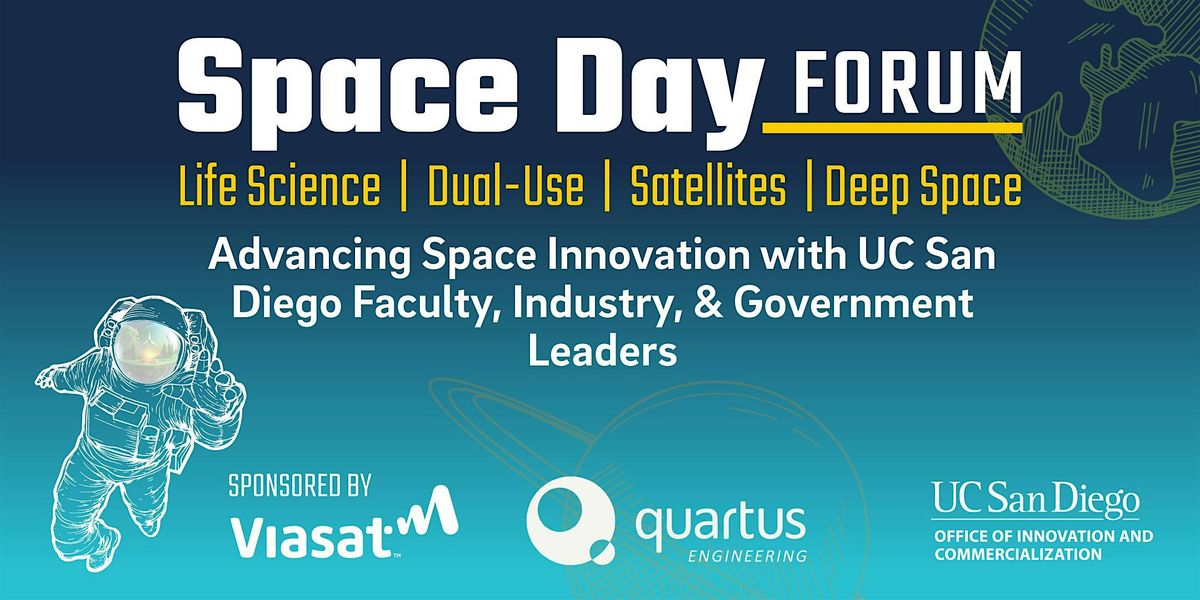 Space Day FORUM

Life Science | Dual-Use | Satellites | Deep Space

Advancing Space Innovation with UC San Diego Faculty, Industry, & Government Leaders

SPONSORED BY

Viasat™

quartus ENGINEERING

UC San Diego
OFFICE OF INNOVATION AND COMMERCIALIZATION